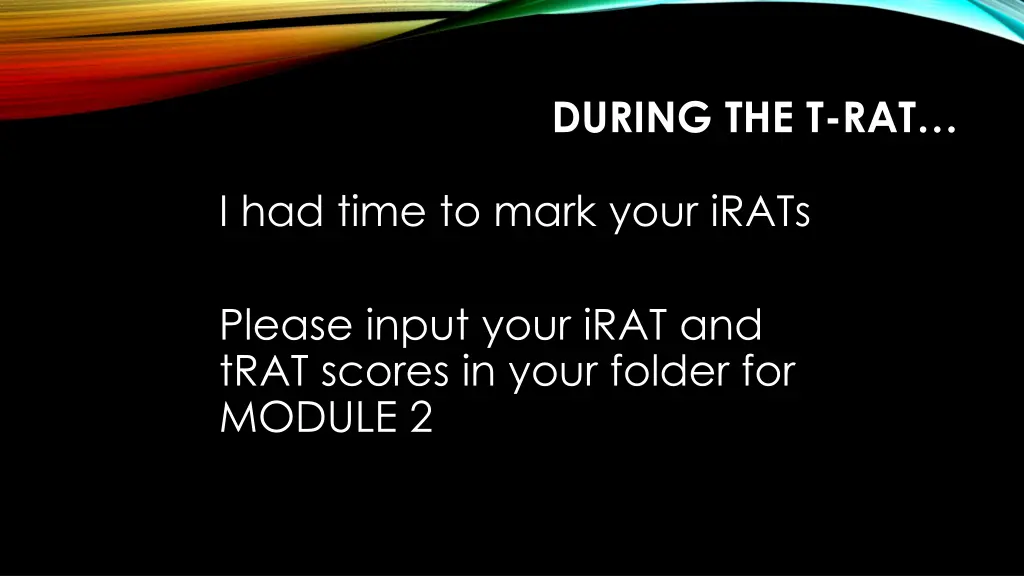 DURING THE T-RAT…

I had time to mark your iRATs

Please input your iRAT and tRAT scores in your folder for MODULE 2